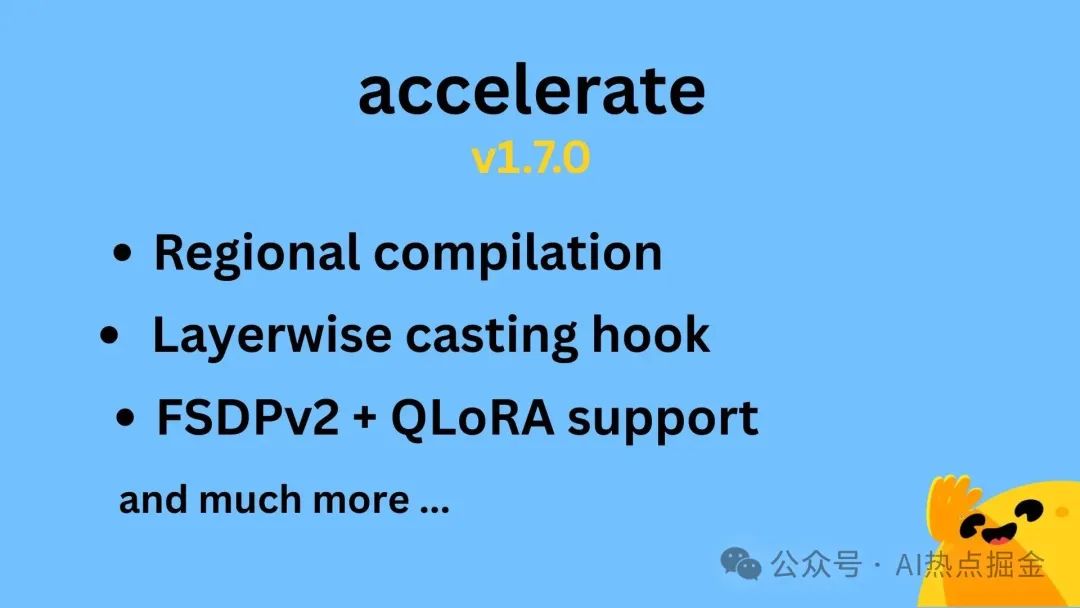 accelerate
v1.7.0

• Regional compilation
• Layerwise casting hook
• FSDPv2 + QLoRA support

and much more ...

公众号 · AI热点掘金